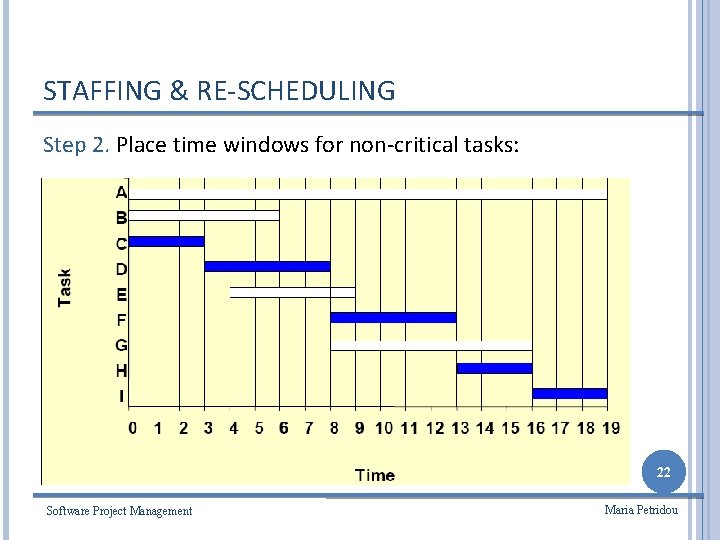 STAFFING & RE-SCHEDULING

Step 2. Place time windows for non-critical tasks:

Task

A
B
C
D
E
F
G
H
I

0 1 2 3 4 5 6 7 8 9 10 11 12 13 14 15 16 17 18 19

Time

22

Software Project Management

Maria Petridou